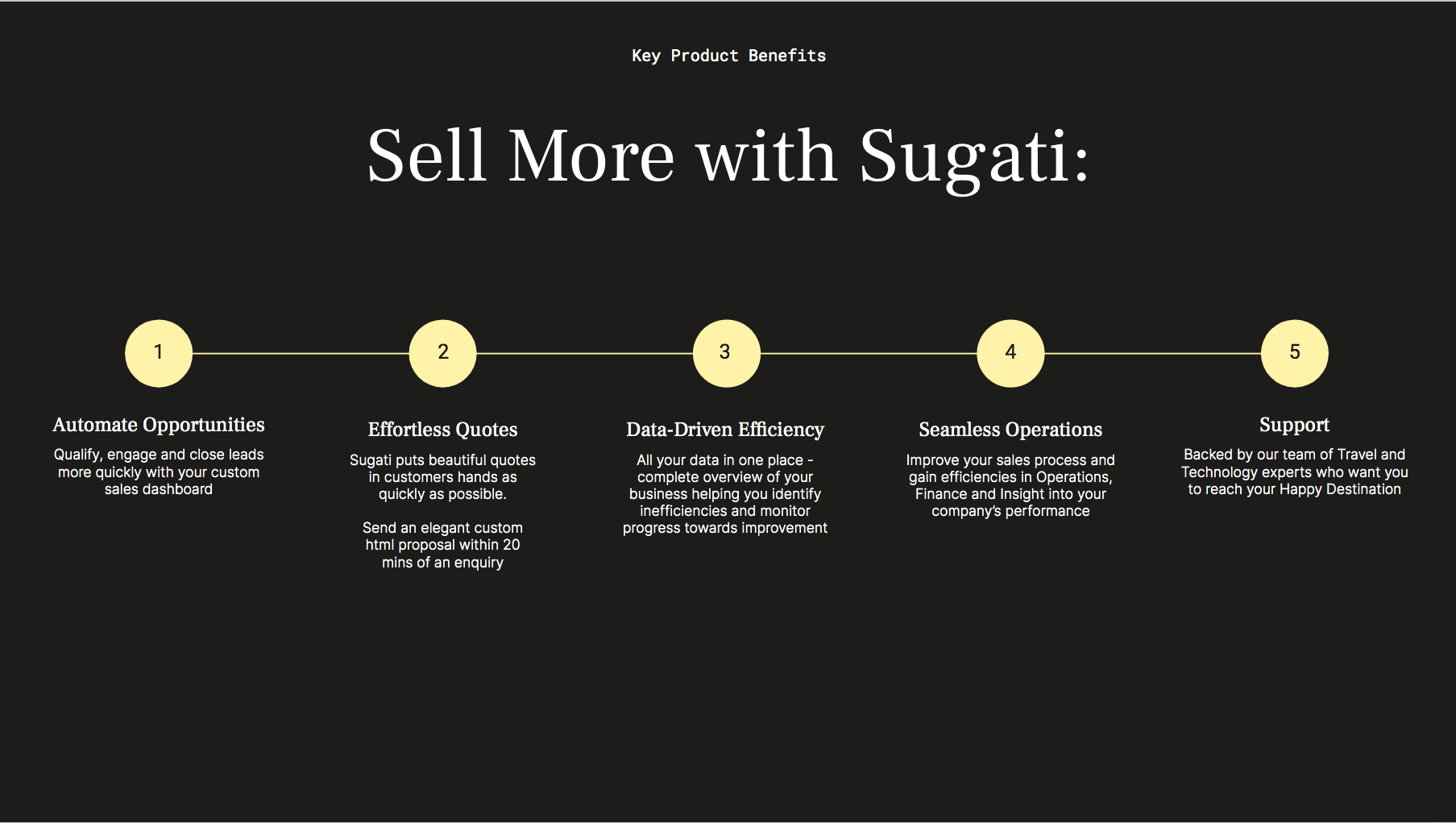 Key Product Benefits

Sell More with Sugati:

1

Automate Opportunities

Qualify, engage and close leads more quickly with your custom sales dashboard

2

Effortless Quotes

Sugati puts beautiful quotes in customers hands as quickly as possible.

Send an elegant custom html proposal within 20 mins of an enquiry

3

Data-Driven Efficiency

All your data in one place - complete overview of your business helping you identify inefficiencies and monitor progress towards improvement

4

Seamless Operations

Improve your sales process and gain efficiencies in Operations, Finance and Insight into your company's performance

5

Support

Backed by our team of Travel and Technology experts who want you to reach your Happy Destination